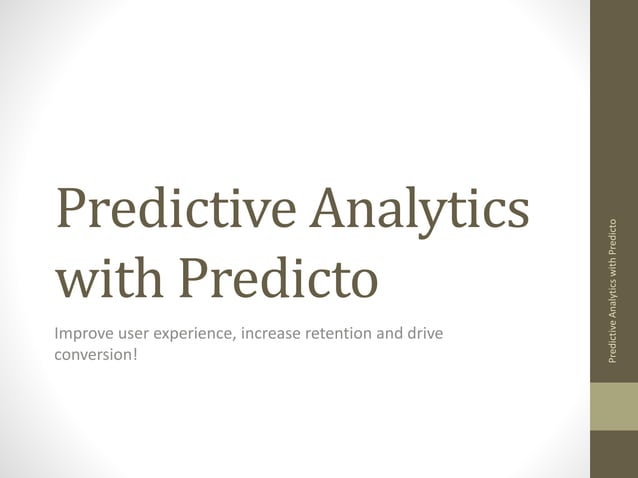 Predictive Analytics with Predicto

Improve user experience, increase retention and drive conversion!

Predictive Analytics with Predicto